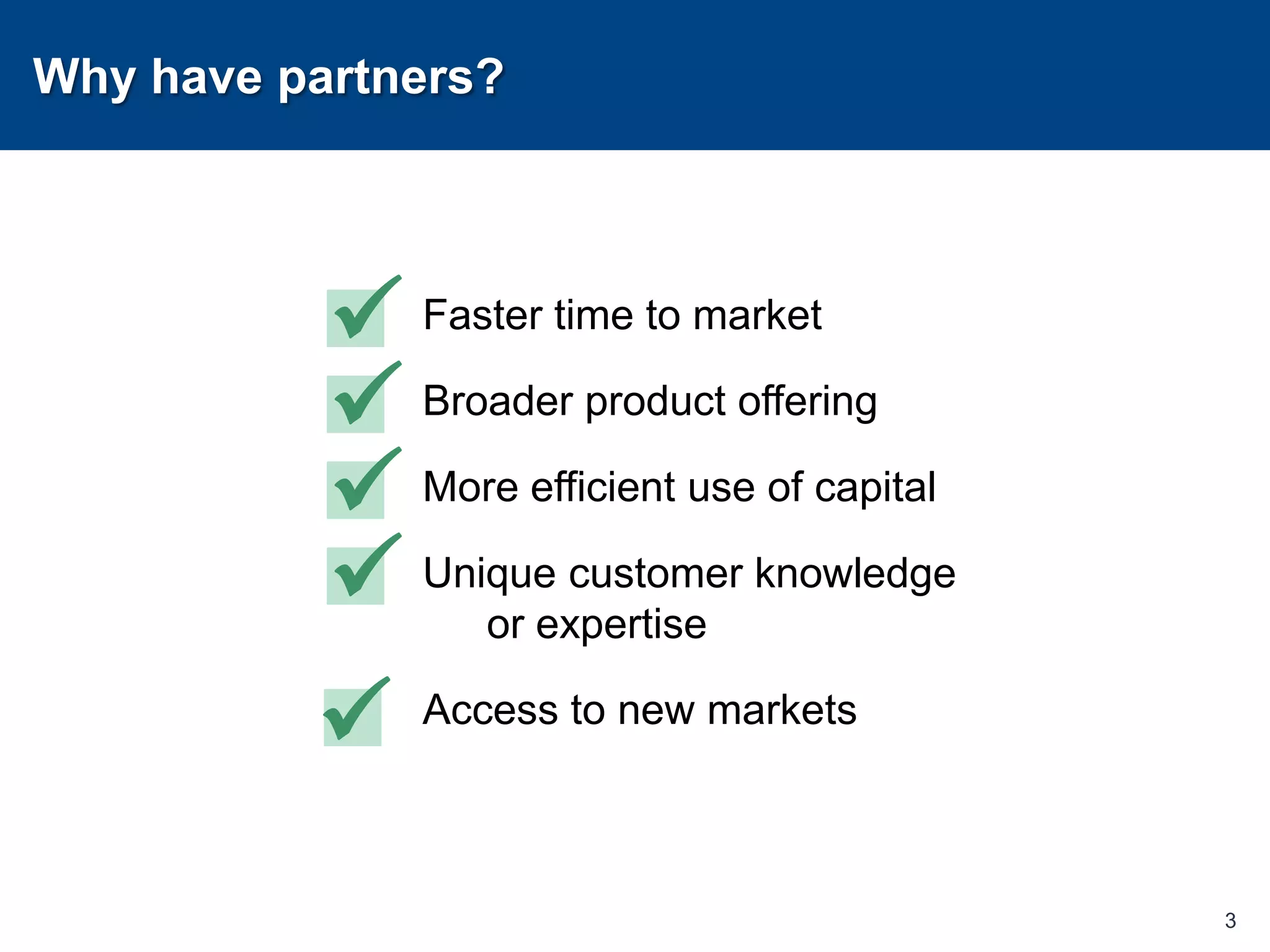 Why have partners?

Faster time to market

Broader product offering

More efficient use of capital

Unique customer knowledge or expertise

Access to new markets

3